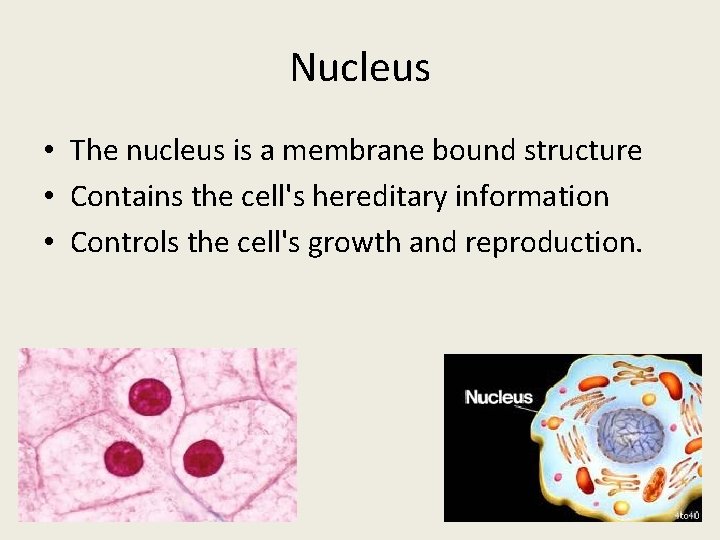 Nucleus

• The nucleus is a membrane bound structure
• Contains the cell's hereditary information
• Controls the cell's growth and reproduction.

Nucleus

4to40